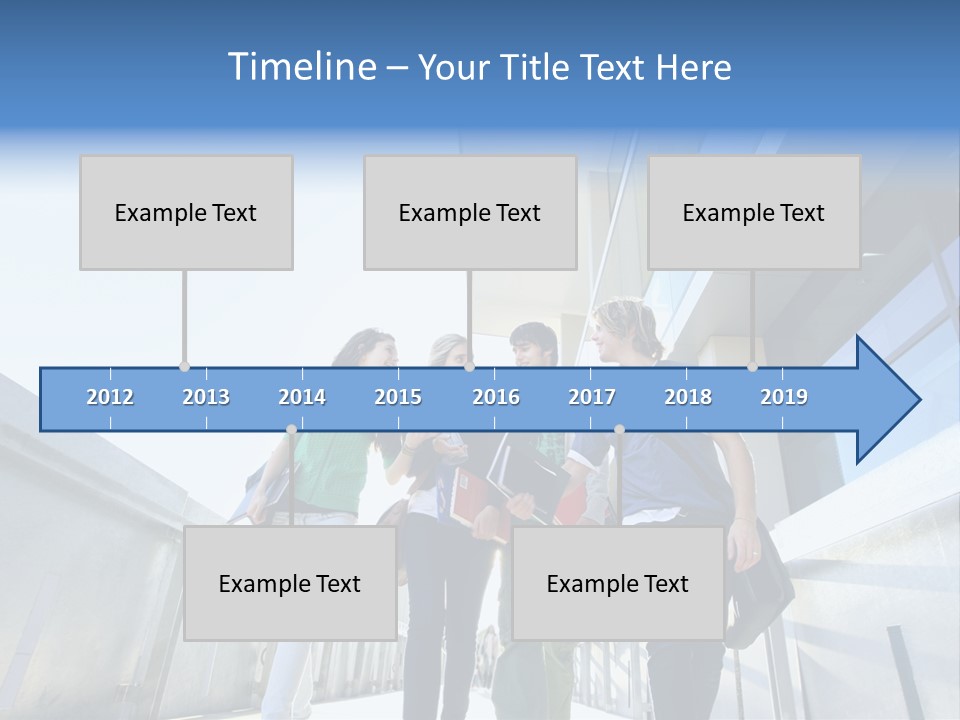 Timeline – Your Title Text Here

Example Text

Example Text

Example Text

2012 2013 2014 2015 2016 2017 2018 2019

Example Text

Example Text